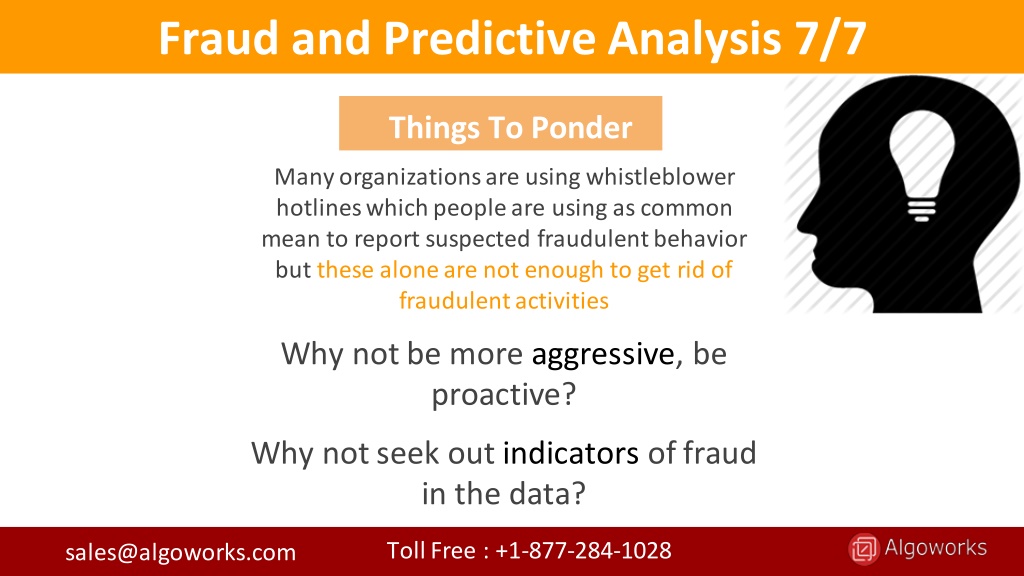 Fraud and Predictive Analysis 7/7

Things To Ponder

Many organizations are using whistleblower hotlines which people are using as common mean to report suspected fraudulent behavior but these alone are not enough to get rid of fraudulent activities

Why not be more aggressive, be proactive?

Why not seek out indicators of fraud in the data?

sales@algoworks.com

Toll Free : +1-877-284-1028

Algoworks